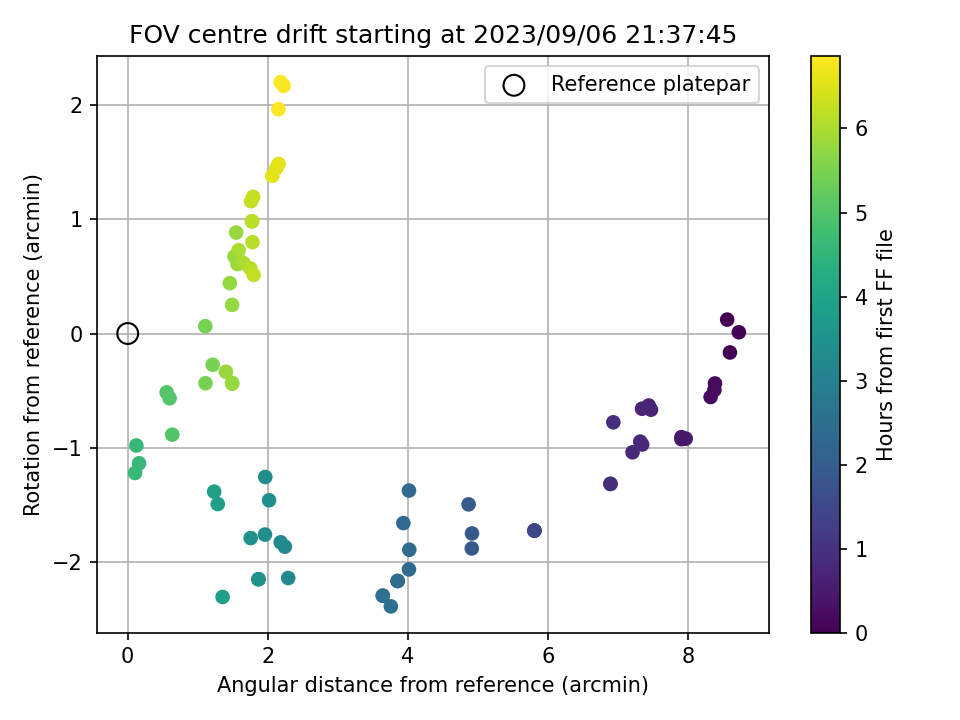 FOV centre drift starting at 2023/09/06 21:37:45

Reference platepar

Rotation from reference (arcmin)

2
1
0
−1
−2

0
2
4
6
8

Angular distance from reference (arcmin)

Hours from first FF file

0
1
2
3
4
5
6